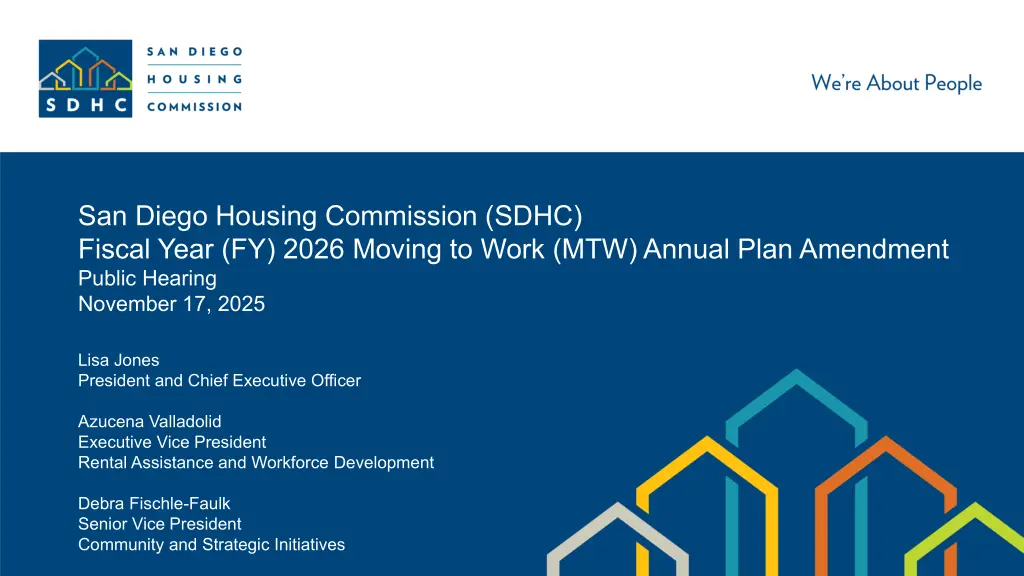 SDHC SAN DIEGO HOUSING COMMISSION

We're About People

San Diego Housing Commission (SDHC)
Fiscal Year (FY) 2026 Moving to Work (MTW) Annual Plan Amendment
Public Hearing
November 17, 2025

Lisa Jones
President and Chief Executive Officer

Azucena Valladolid
Executive Vice President
Rental Assistance and Workforce Development

Debra Fischle-Faulk
Senior Vice President
Community and Strategic Initiatives